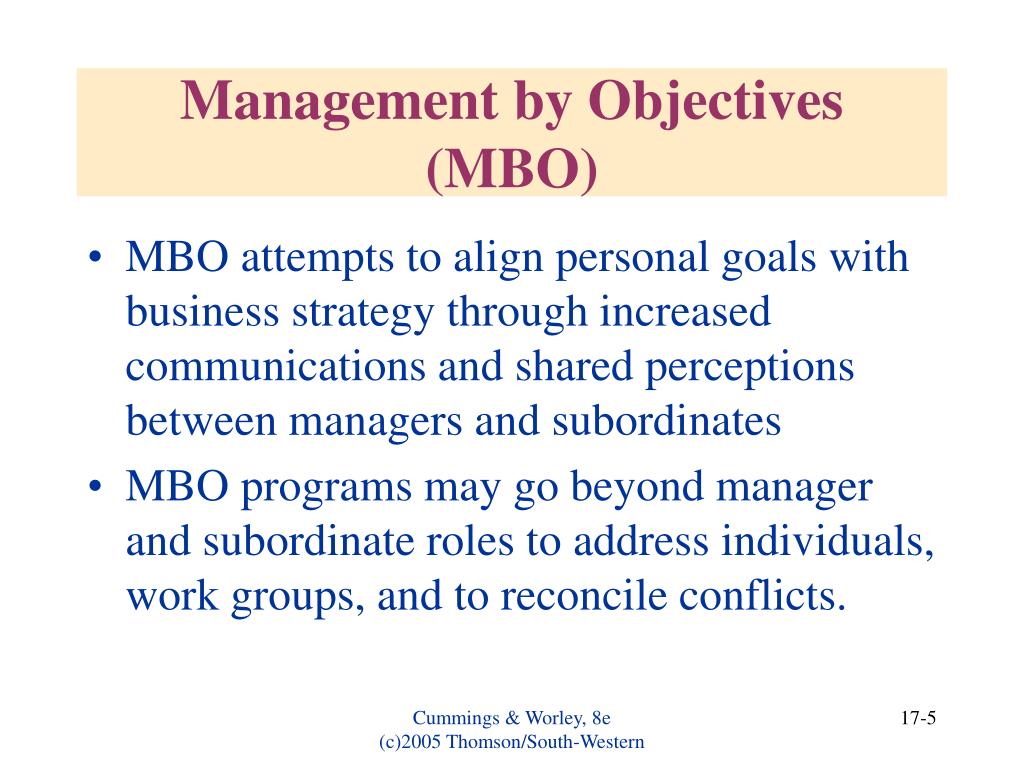 Management by Objectives (MBO)

• MBO attempts to align personal goals with business strategy through increased communications and shared perceptions between managers and subordinates

• MBO programs may go beyond manager and subordinate roles to address individuals, work groups, and to reconcile conflicts.

Cummings & Worley, 8e
(c)2005 Thomson/South-Western

17-5